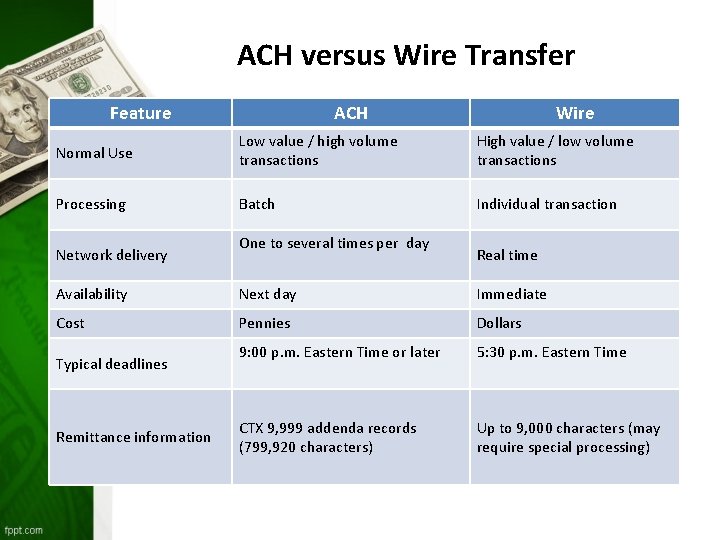 ACH versus Wire Transfer

| Feature | ACH | Wire |
|---|---|---|
| Normal Use | Low value / high volume transactions | High value / low volume transactions |
| Processing | Batch | Individual transaction |
| Network delivery | One to several times per day | Real time |
| Availability | Next day | Immediate |
| Cost | Pennies | Dollars |
| Typical deadlines | 9:00 p.m. Eastern Time or later | 5:30 p.m. Eastern Time |
| Remittance information | CTX 9,999 addenda records (799,920 characters) | Up to 9,000 characters (may require special processing) |

fppt.com